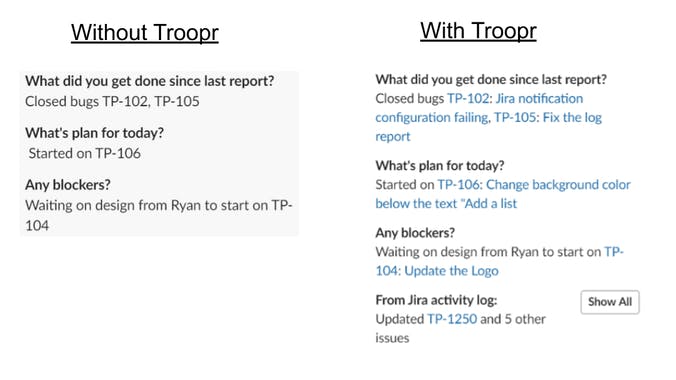 Without Troopr

What did you get done since last report?
Closed bugs TP-102, TP-105

What's plan for today?
Started on TP-106

Any blockers?
Waiting on design from Ryan to start on TP-104

With Troopr

What did you get done since last report?
Closed bugs TP-102: Jira notification configuration failing, TP-105: Fix the log report

What's plan for today?
Started on TP-106: Change background color below the text "Add a list

Any blockers?
Waiting on design from Ryan to start on TP-104: Update the Logo

From Jira activity log:
Updated TP-1250 and 5 other issues

Show All